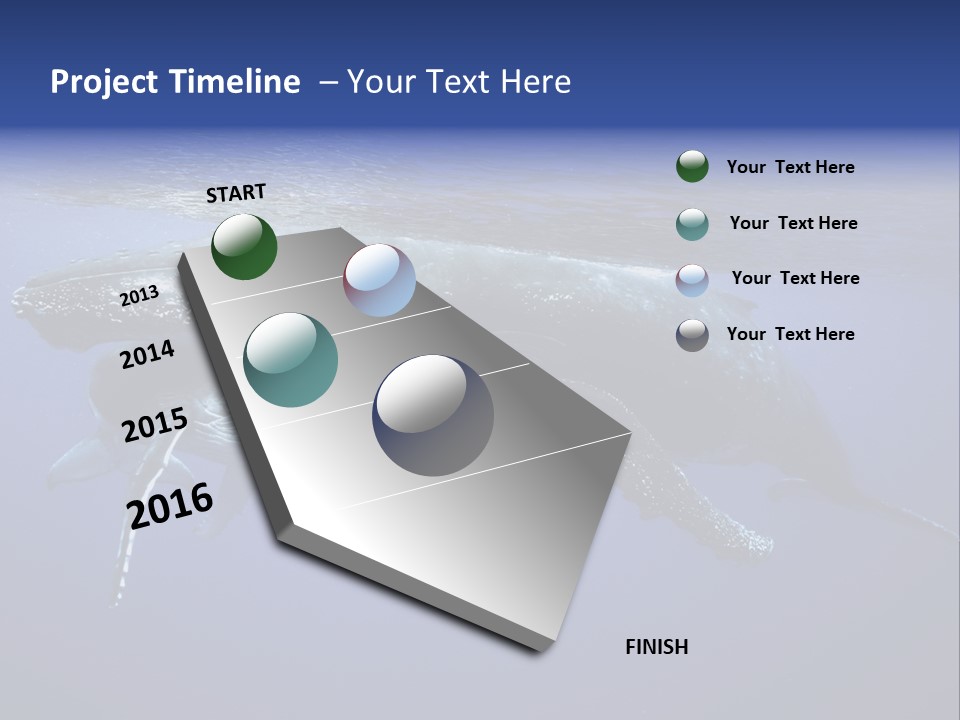 Project Timeline – Your Text Here

START

2013

2014

2015

2016

FINISH

Your Text Here

Your Text Here

Your Text Here

Your Text Here